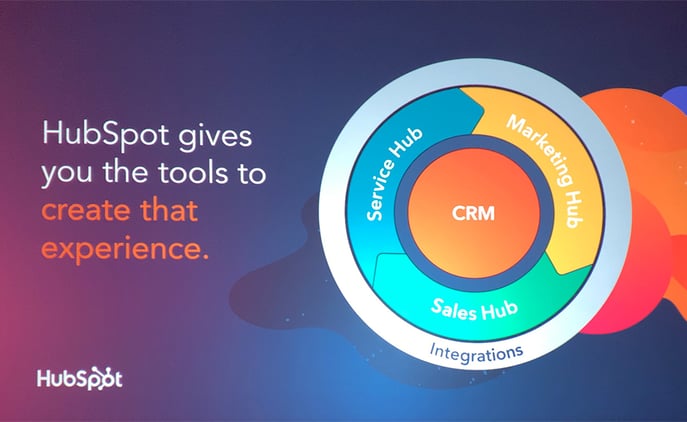 HubSpot gives you the tools to create that experience.

Service Hub
Marketing Hub
CRM
Sales Hub
Integrations

HubSpot